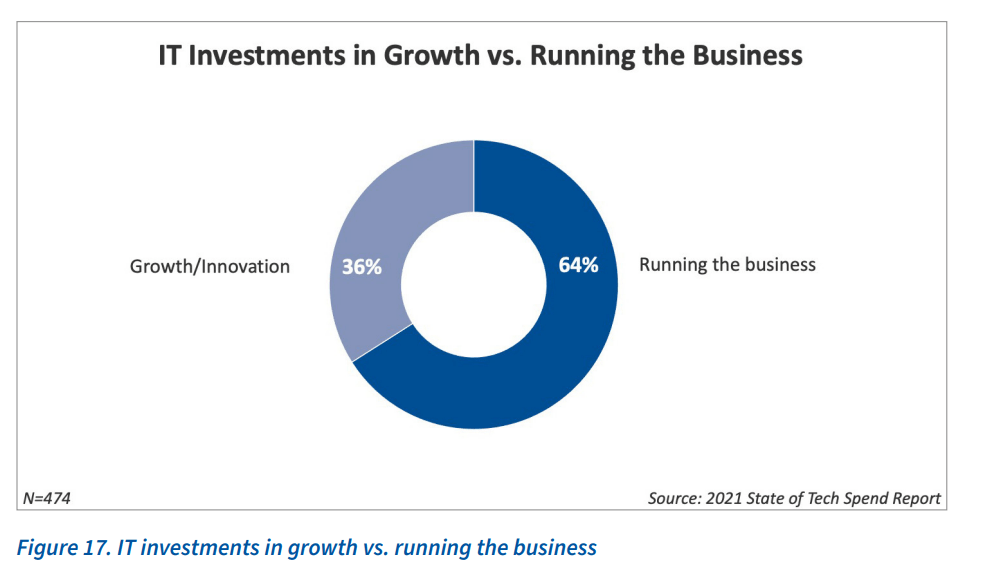 IT Investments in Growth vs. Running the Business

Growth/Innovation

36%

64%

Running the business

N=474

Source: 2021 State of Tech Spend Report

Figure 17. IT investments in growth vs. running the business